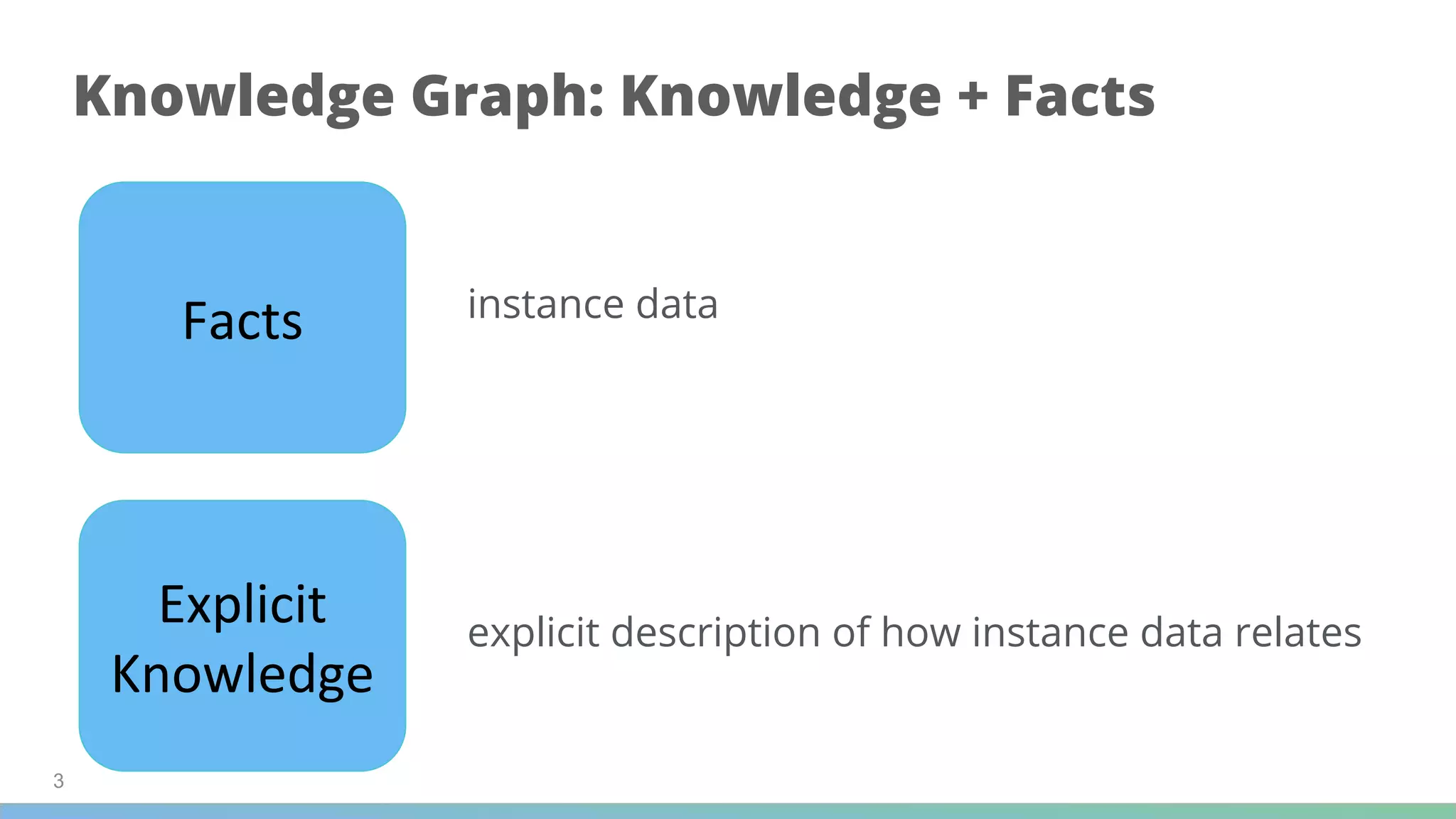 Knowledge Graph: Knowledge + Facts

Facts

instance data

Explicit Knowledge

explicit description of how instance data relates

3